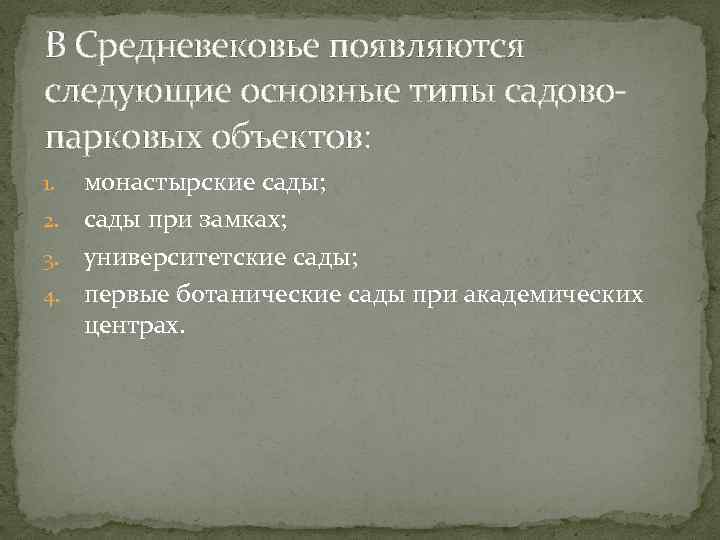 В Средневековье появляются следующие основные типы садово-парковых объектов:

1. монастырские сады;
2. сады при замках;
3. университетские сады;
4. первые ботанические сады при академических центрах.